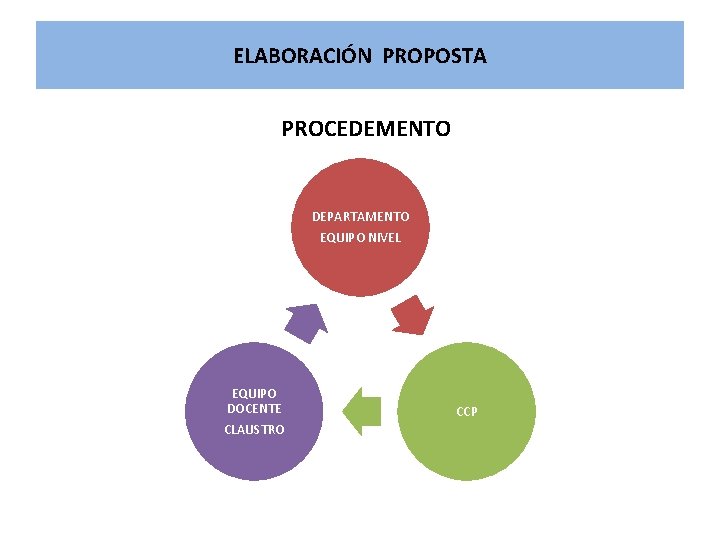 ELABORACIÓN PROPOSTA

PROCEDEMENTO

DEPARTAMENTO
EQUIPO NIVEL

CCP

EQUIPO
DOCENTE
CLAUSTRO